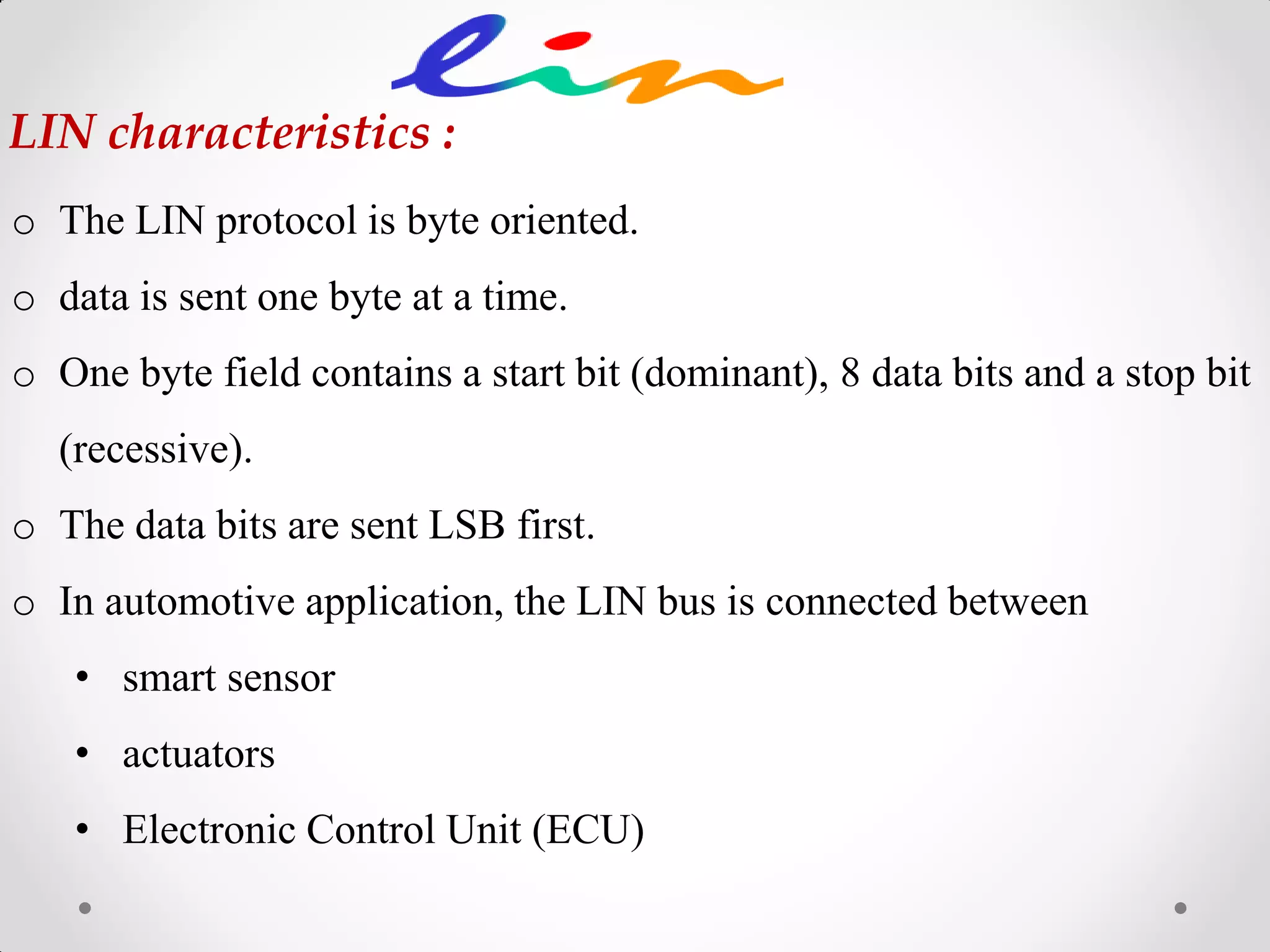 lin

LIN characteristics :

o The LIN protocol is byte oriented.

o data is sent one byte at a time.

o One byte field contains a start bit (dominant), 8 data bits and a stop bit (recessive).

o The data bits are sent LSB first.

o In automotive application, the LIN bus is connected between

• smart sensor

• actuators

• Electronic Control Unit (ECU)